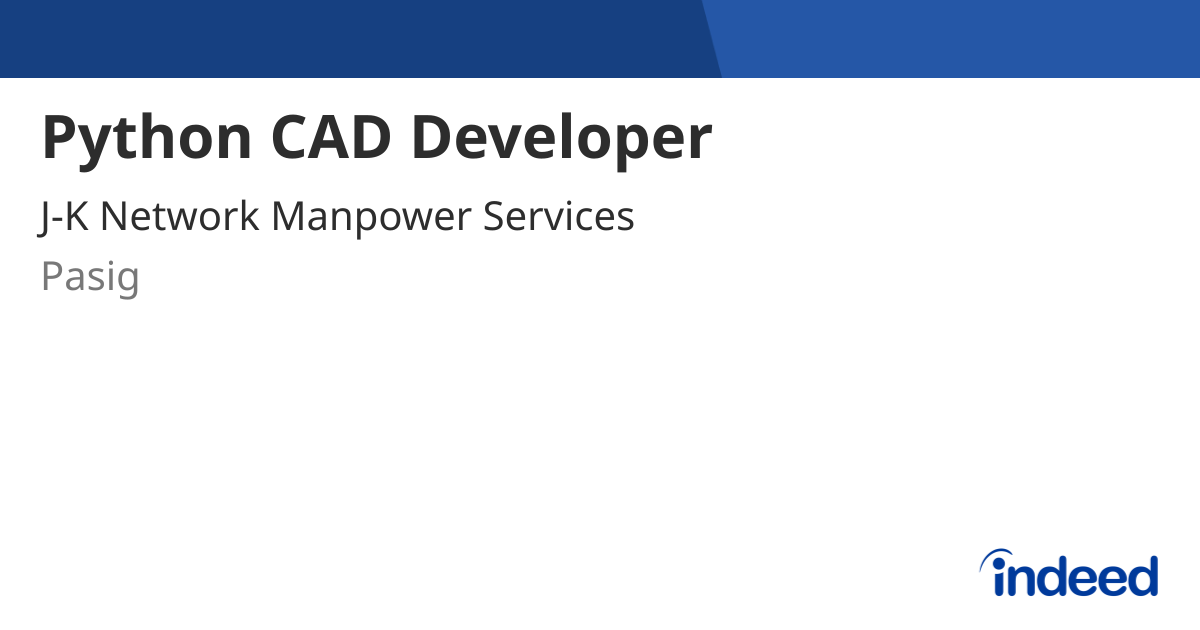 Python CAD Developer

J-K Network Manpower Services

Pasig

indeed